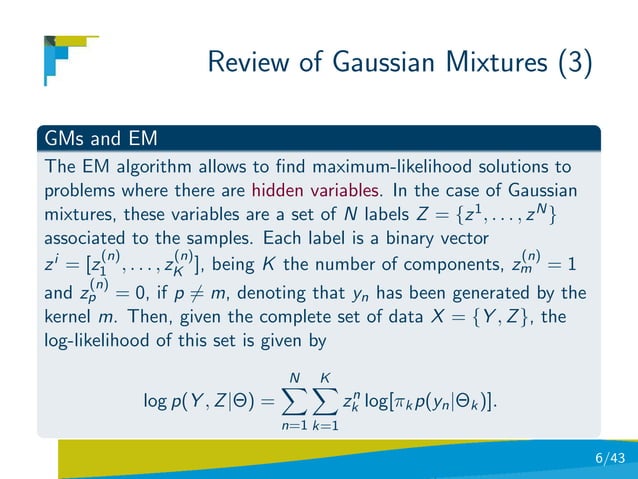 Review of Gaussian Mixtures (3)

GMs and EM

The EM algorithm allows to find maximum-likelihood solutions to problems where there are hidden variables. In the case of Gaussian mixtures, these variables are a set of $N$ labels $Z = \{z^1, \ldots, z^N\}$ associated to the samples. Each label is a binary vector $z^i = [z_1^{(n)}, \ldots, z_K^{(n)}]$, being $K$ the number of components, $z_m^{(n)} = 1$ and $z_p^{(n)} = 0$, if $p \neq m$, denoting that $y_n$ has been generated by the kernel $m$. Then, given the complete set of data $X = \{Y, Z\}$, the log-likelihood of this set is given by

$$\log p(Y, Z|\Theta) = \sum_{n=1}^{N} \sum_{k=1}^{K} z_k^n \log[\pi_k p(y_n|\Theta_k)].$$

6/43